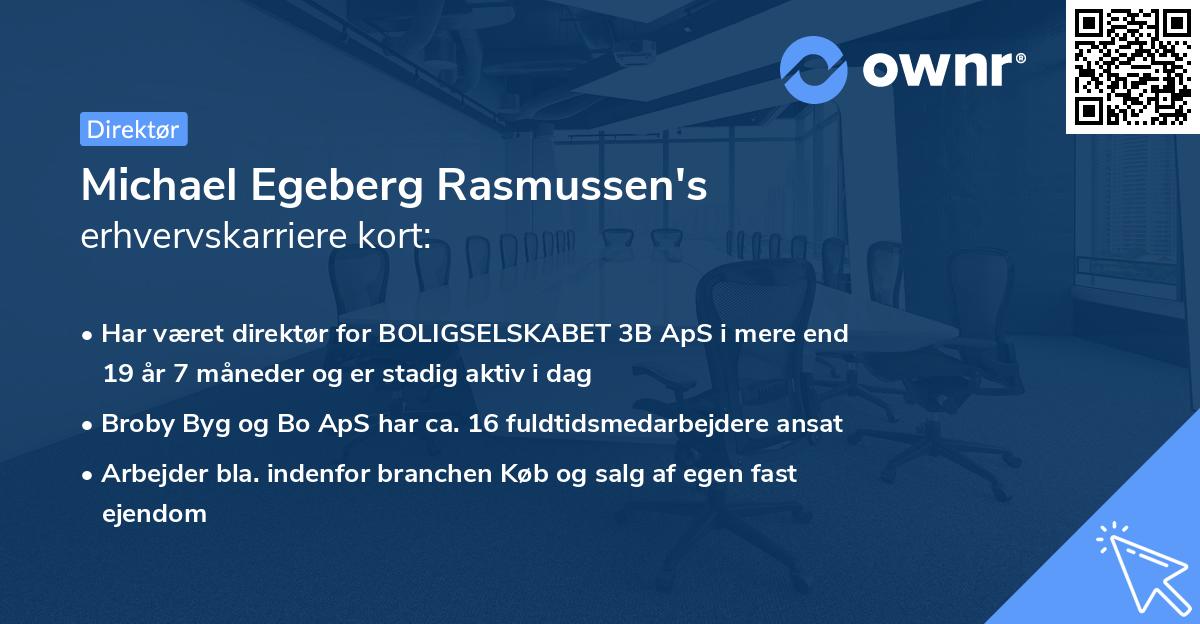 ownr®

Direktør

Michael Egeberg Rasmussen's
erhvervskarriere kort:

• Har været direktør for BOLIGSELSKABET 3B ApS i mere end 19 år 7 måneder og er stadig aktiv i dag

• Broby Byg og Bo ApS har ca. 16 fuldtidsmedarbejdere ansat

• Arbejder bla. indenfor branchen Køb og salg af egen fast ejendom